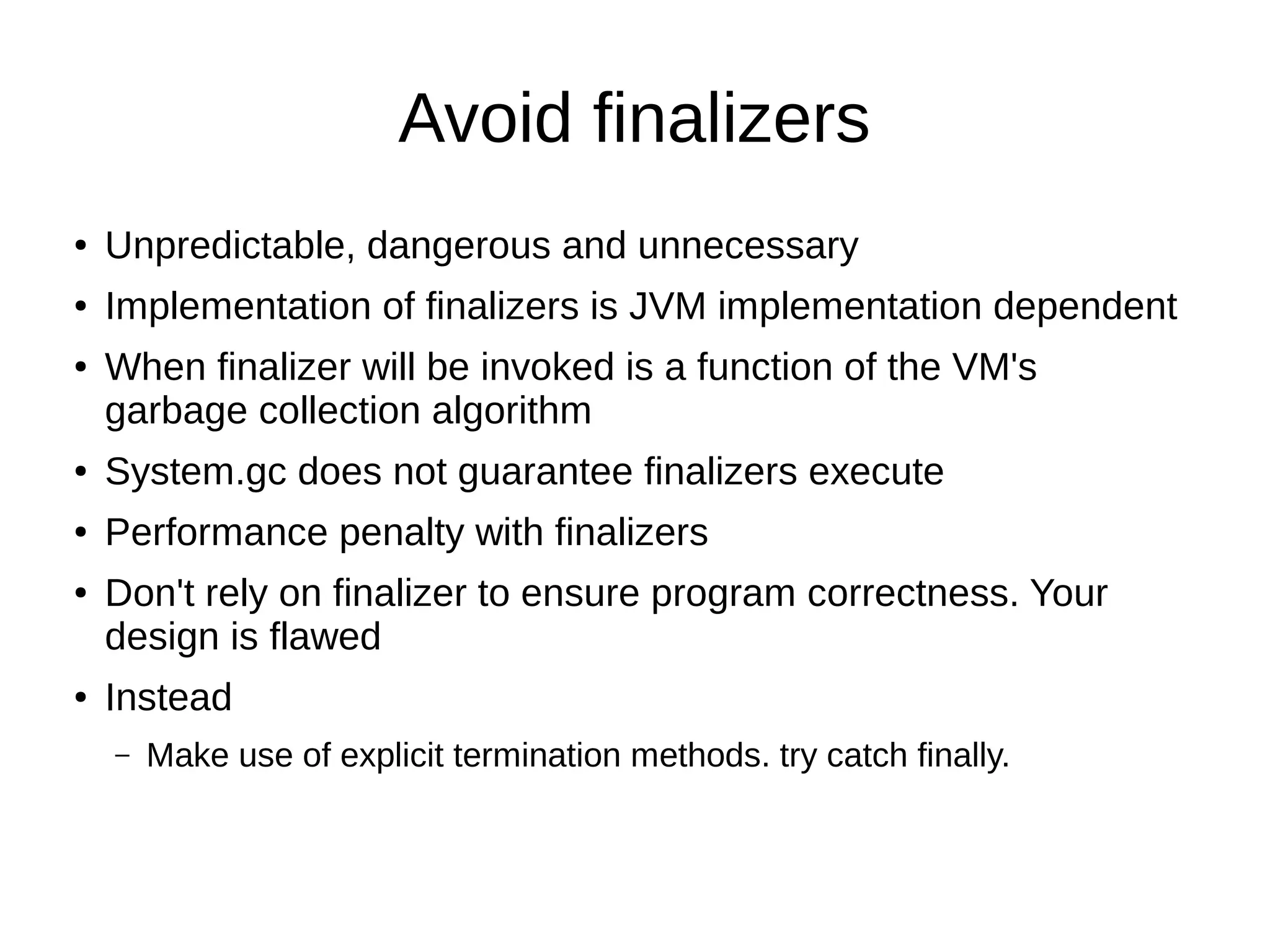 Avoid finalizers

• Unpredictable, dangerous and unnecessary
• Implementation of finalizers is JVM implementation dependent
• When finalizer will be invoked is a function of the VM's garbage collection algorithm
• System.gc does not guarantee finalizers execute
• Performance penalty with finalizers
• Don't rely on finalizer to ensure program correctness. Your design is flawed
• Instead
  – Make use of explicit termination methods. try catch finally.